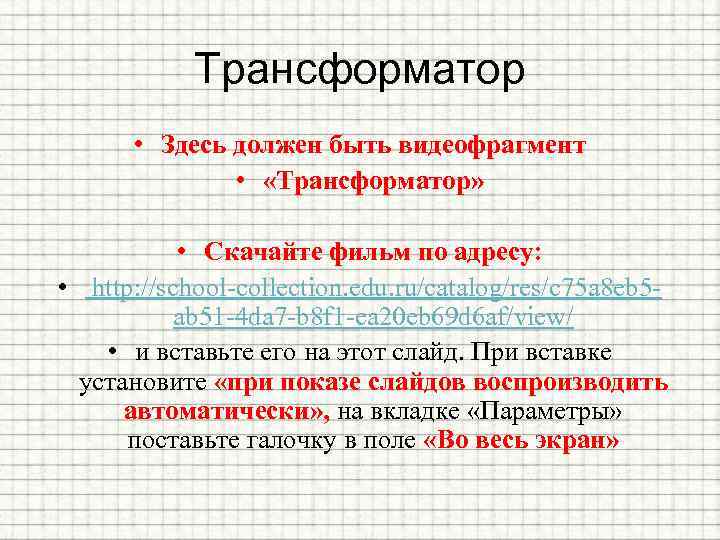 Трансформатор

• Здесь должен быть видеофрагмент
• «Трансформатор»

• Скачайте фильм по адресу:
• http://school-collection.edu.ru/catalog/res/c75a8eb5-ab51-4da7-b8f1-ea20eb69d6af/view/
• и вставьте его на этот слайд. При вставке установите «при показе слайдов воспроизводить автоматически», на вкладке «Параметры» поставьте галочку в поле «Во весь экран»